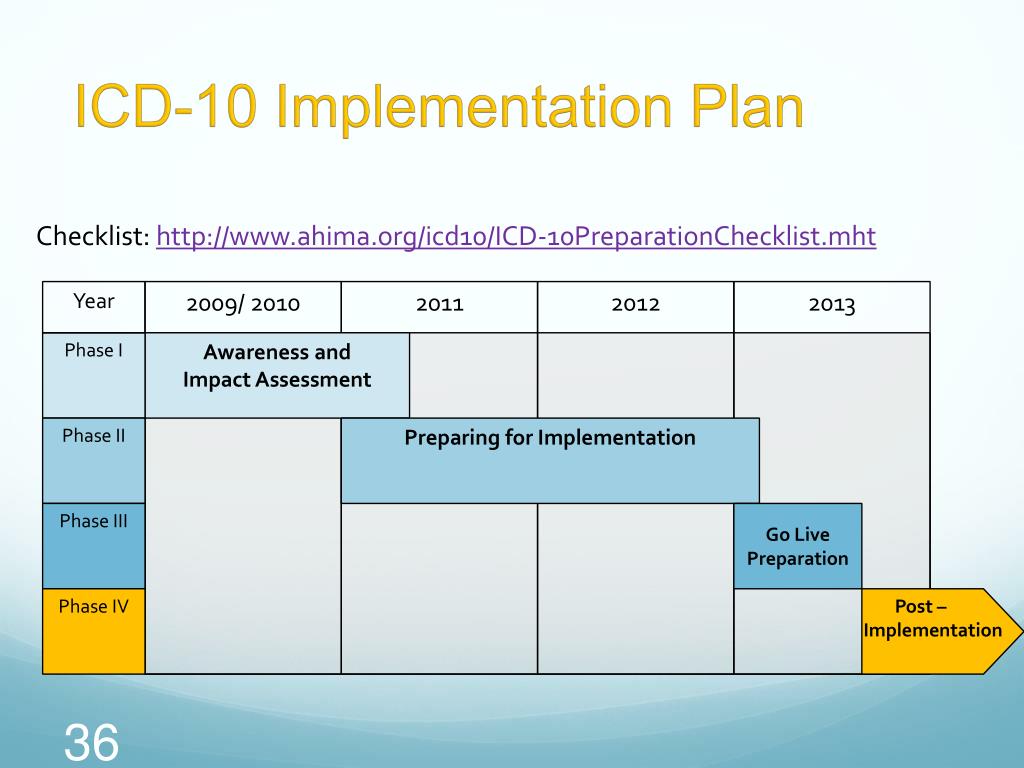 ICD-10 Implementation Plan

Checklist: http://www.ahima.org/icd10/ICD-10PreparationChecklist.mht

| Year | 2009/ 2010 | 2011 | 2012 | 2013 |
|---|---|---|---|---|
| Phase I | Awareness and Impact Assessment | | | |
| Phase II | | Preparing for Implementation | | |
| Phase III | | | | Go Live Preparation |
| Phase IV | | | | Post – Implementation |

36